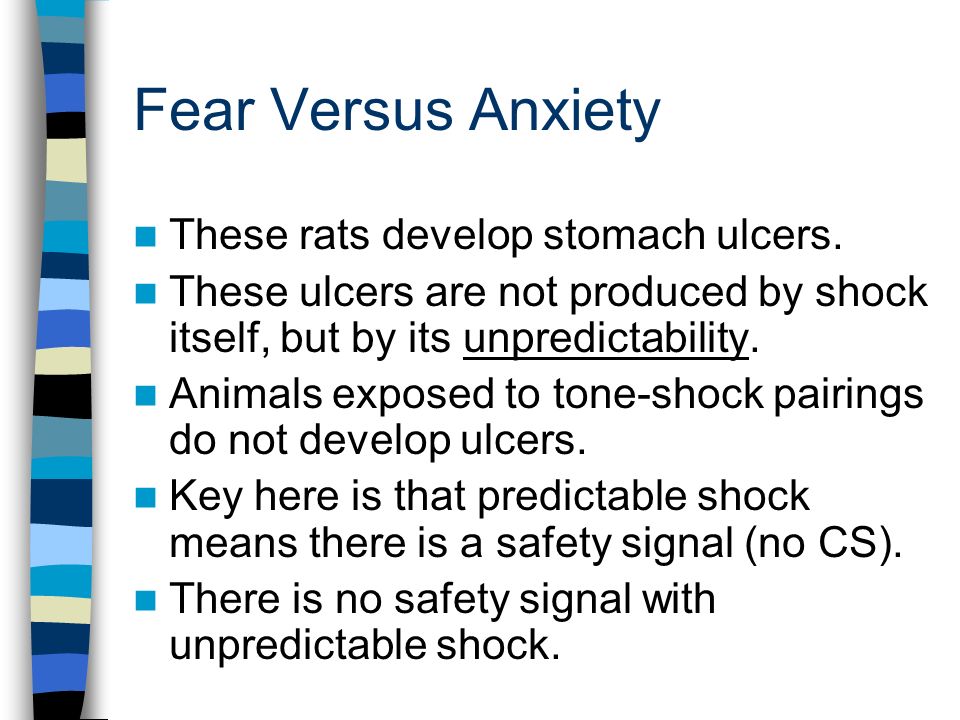 Fear Versus Anxiety

These rats develop stomach ulcers.

These ulcers are not produced by shock itself, but by its unpredictability.

Animals exposed to tone-shock pairings do not develop ulcers.

Key here is that predictable shock means there is a safety signal (no CS).

There is no safety signal with unpredictable shock.